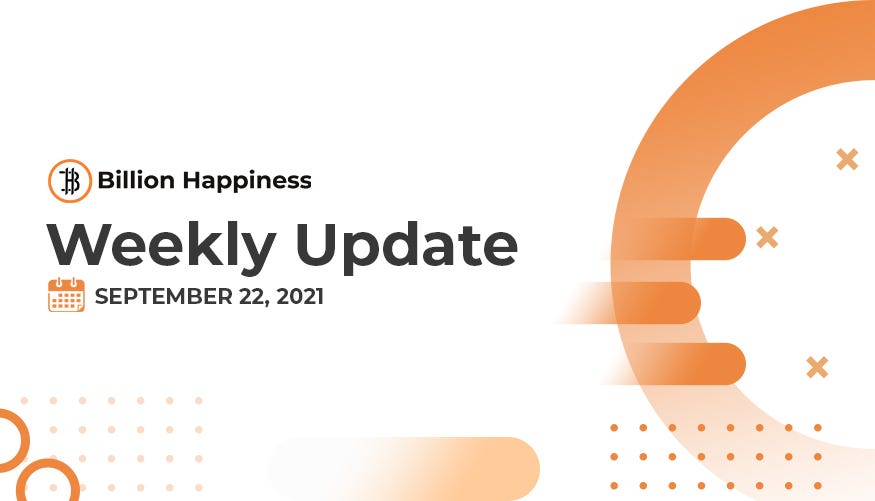 Billion Happiness

Weekly Update

SEPTEMBER 22, 2021